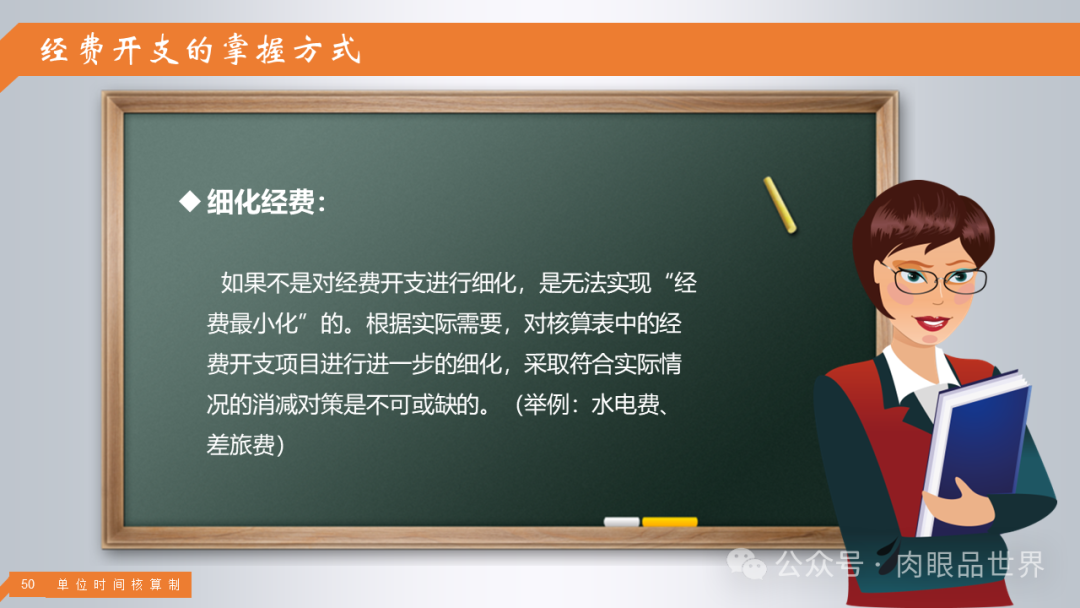 经费开支的掌握方式

◆ 细化经费：

如果不是对经费开支进行细化，是无法实现“经费最小化”的。根据实际需要，对核算表中的经费开支项目进行进一步的细化，采取符合实际情况的消减对策是不可或缺的。（举例：水电费、差旅费）

50 单位时间核算制

公众号 · 肉眼品世界